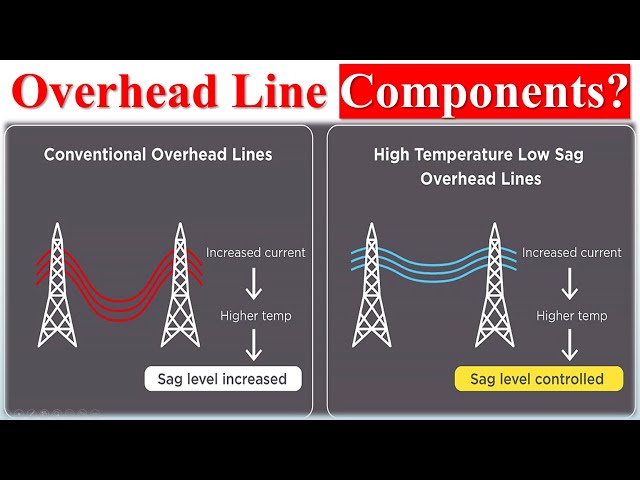 Overhead Line Components?

Conventional Overhead Lines

Increased current

Higher temp

Sag level increased

High Temperature Low Sag Overhead Lines

Increased current

Higher temp

Sag level controlled